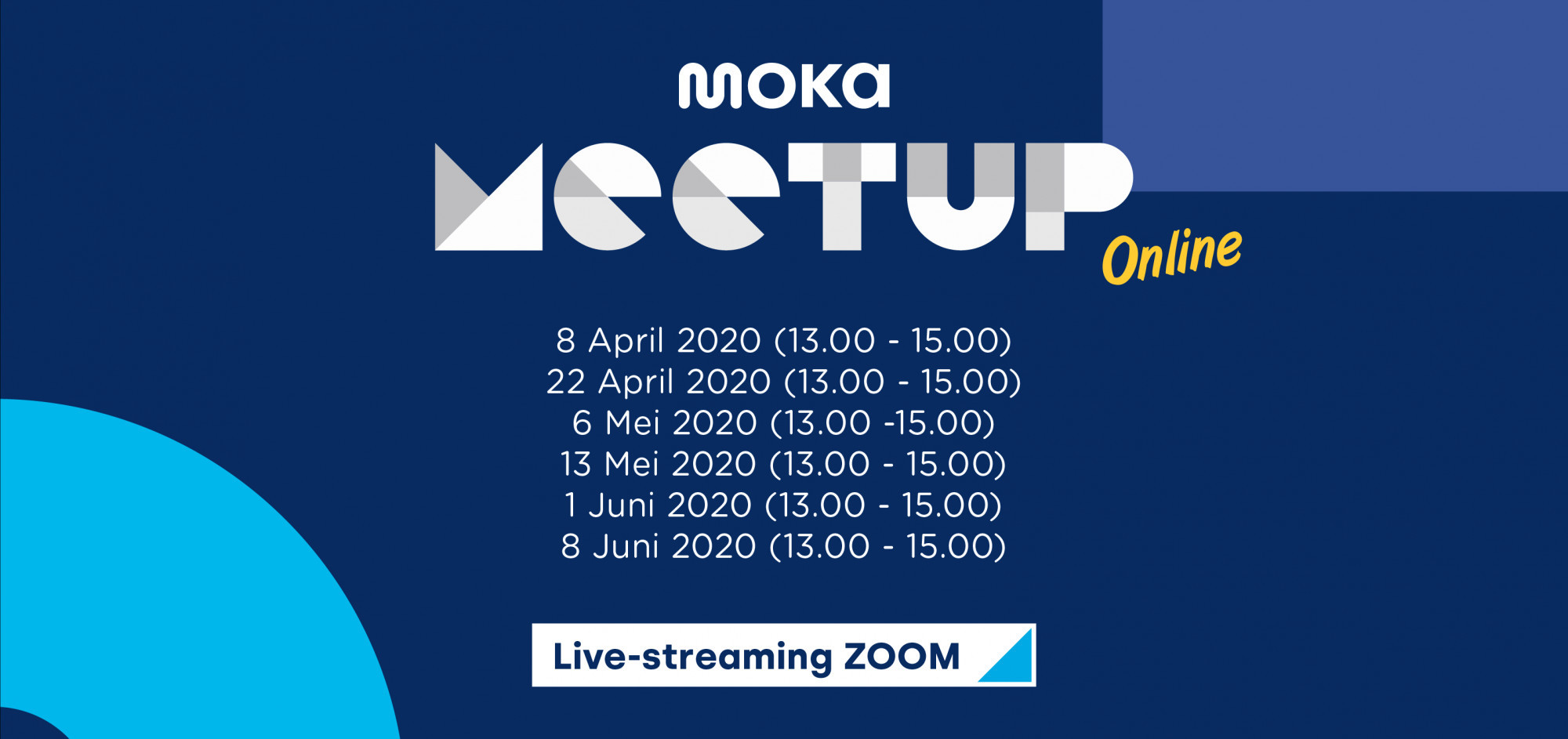 moka

MEETUP

Online

8 April 2020 (13.00 - 15.00)
22 April 2020 (13.00 - 15.00)
6 Mei 2020 (13.00 -15.00)
13 Mei 2020 (13.00 - 15.00)
1 Juni 2020 (13.00 - 15.00)
8 Juni 2020 (13.00 - 15.00)

Live-streaming ZOOM